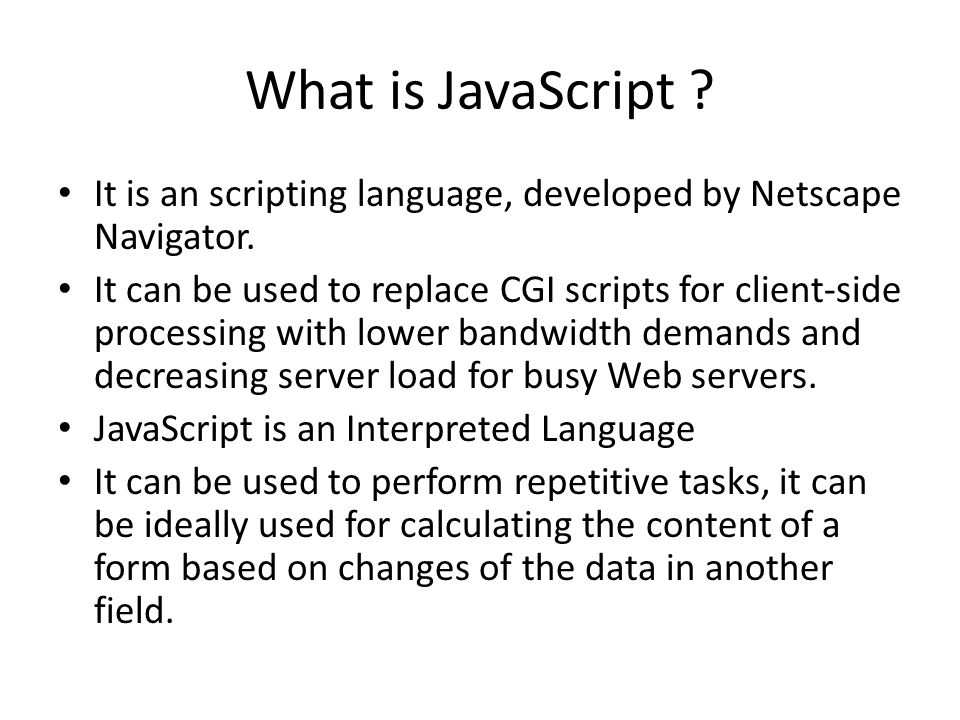 What is JavaScript ?

• It is an scripting language, developed by Netscape Navigator.
• It can be used to replace CGI scripts for client-side processing with lower bandwidth demands and decreasing server load for busy Web servers.
• JavaScript is an Interpreted Language
• It can be used to perform repetitive tasks, it can be ideally used for calculating the content of a form based on changes of the data in another field.